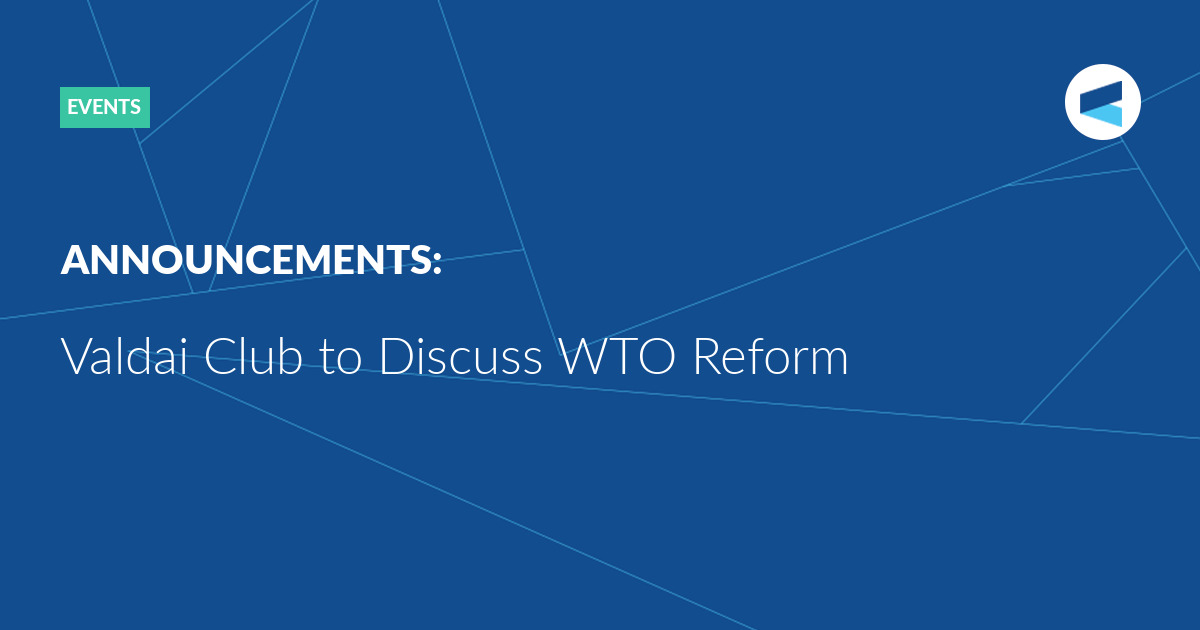 EVENTS

ANNOUNCEMENTS:

Valdai Club to Discuss WTO Reform